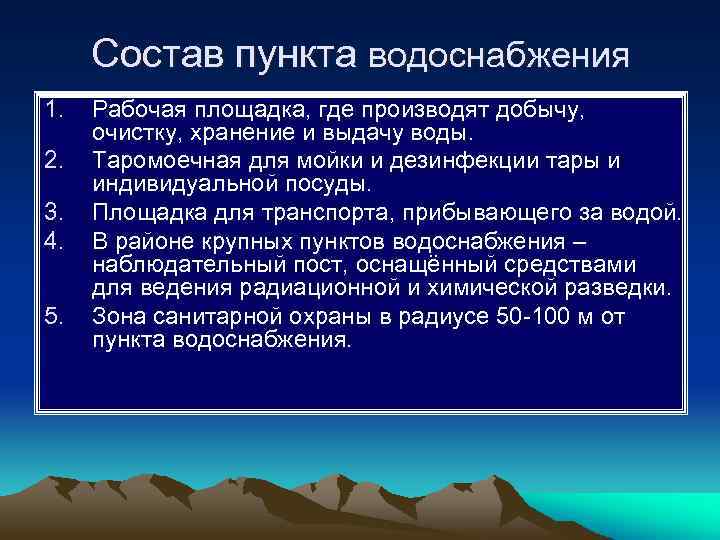 Состав пункта водоснабжения

1. Рабочая площадка, где производят добычу, очистку, хранение и выдачу воды.
2. Таромоечная для мойки и дезинфекции тары и индивидуальной посуды.
3. Площадка для транспорта, прибывающего за водой.
4. В районе крупных пунктов водоснабжения – наблюдательный пост, оснащённый средствами для ведения радиационной и химической разведки.
5. Зона санитарной охраны в радиусе 50-100 м от пункта водоснабжения.